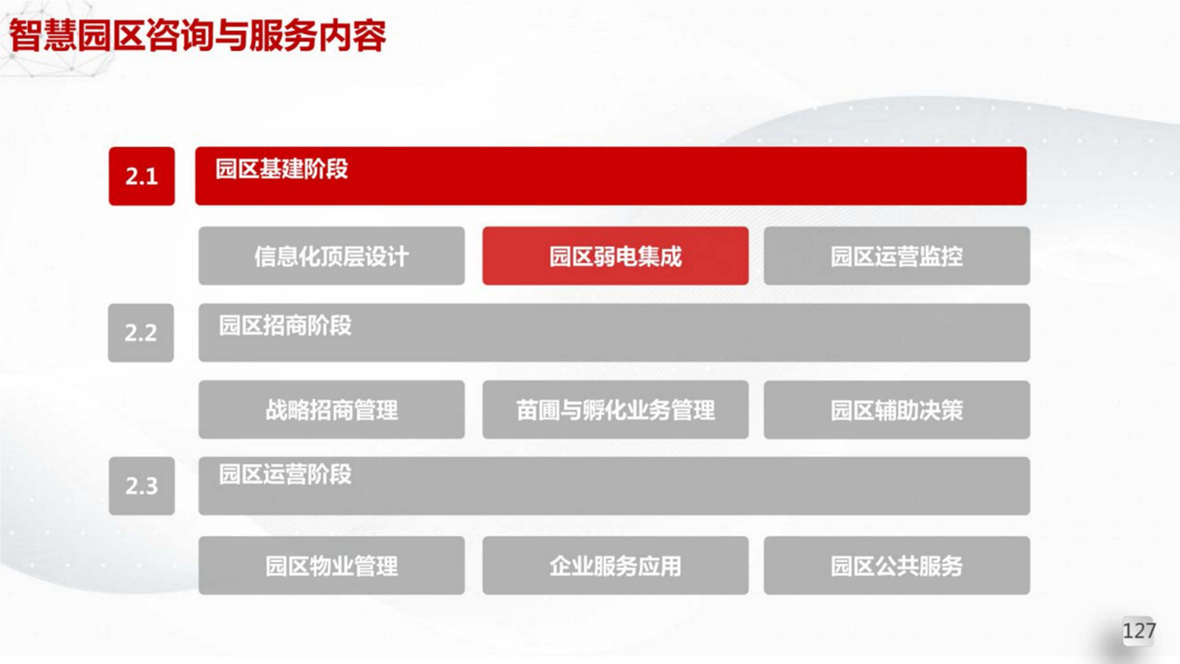 智慧园区咨询与服务内容

2.1 园区基建阶段

信息化顶层设计 园区弱电集成 园区运营监控

2.2 园区招商阶段

战略招商管理 苗圃与孵化业务管理 园区辅助决策

2.3 园区运营阶段

园区物业管理 企业服务应用 园区公共服务

127